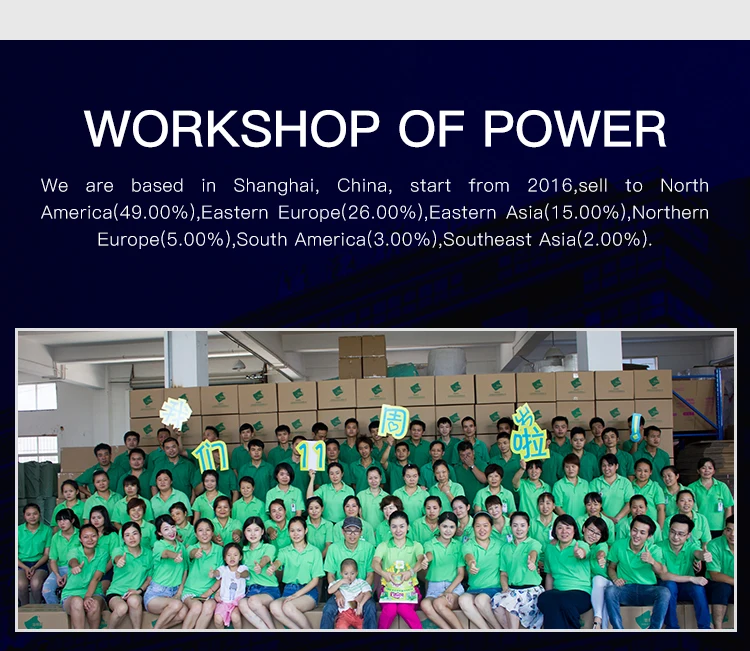 WORKSHOP OF POWER

We are based in Shanghai, China, start from 2016,sell to North America(49.00%),Eastern Europe(26.00%),Eastern Asia(15.00%),Northern Europe(5.00%),South America(3.00%),Southeast Asia(2.00%).

我 们 11 周 岁 啦 !